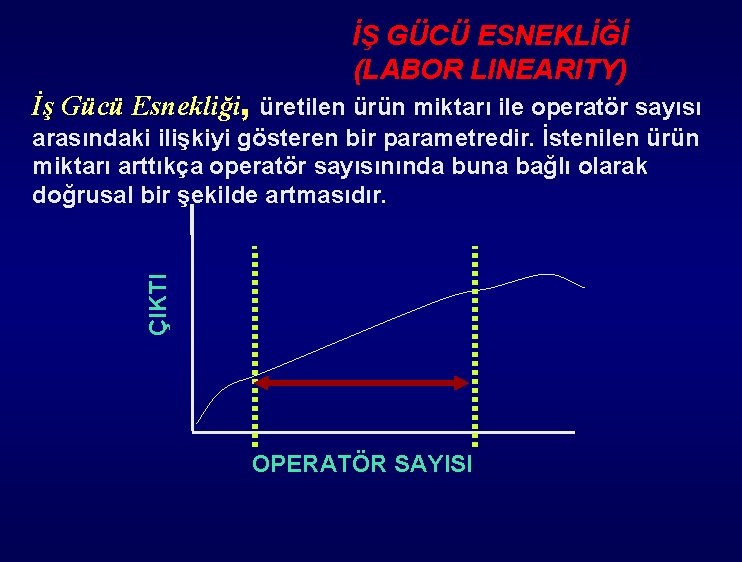 İŞ GÜCÜ ESNEKLİĞİ
(LABOR LINEARITY)

İş Gücü Esnekliği, üretilen ürün miktarı ile operatör sayısı arasındaki ilişkiyi gösteren bir parametredir. İstenilen ürün miktarı arttıkça operatör sayısınında buna bağlı olarak doğrusal bir şekilde artmasıdır.

ÇIKTI

OPERATÖR SAYISI